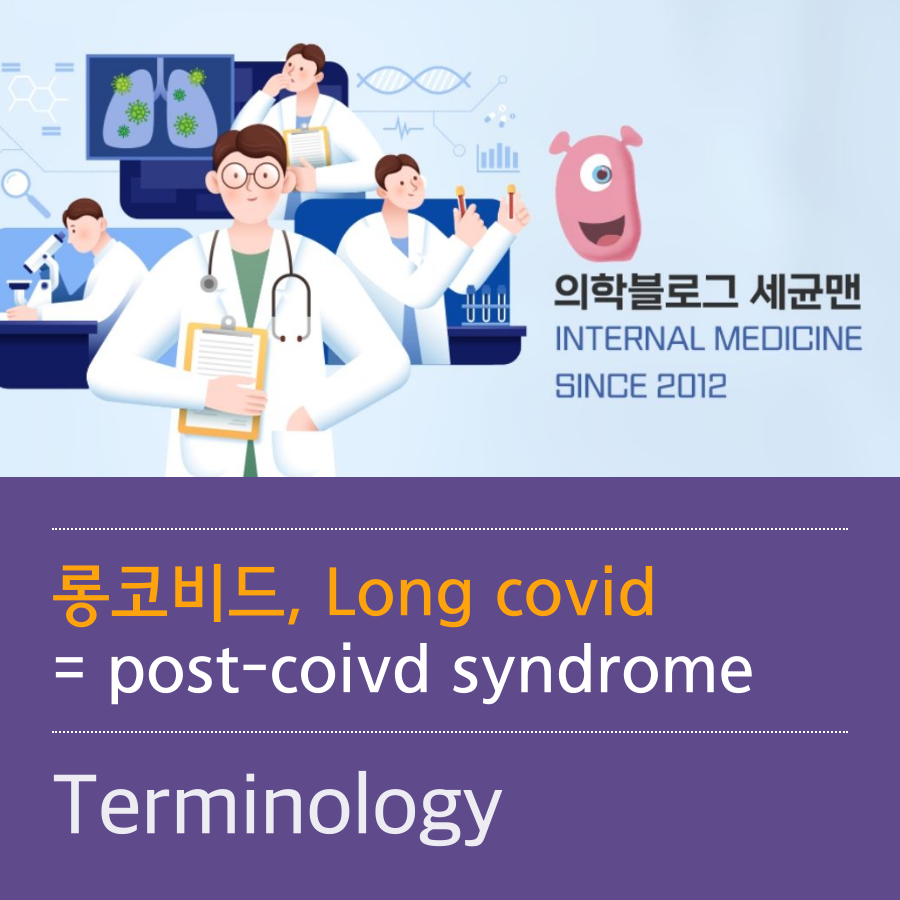 의학블로그 세균맨
INTERNAL MEDICINE
SINCE 2012

롱코비드, Long covid
= post-coivd syndrome

Terminology